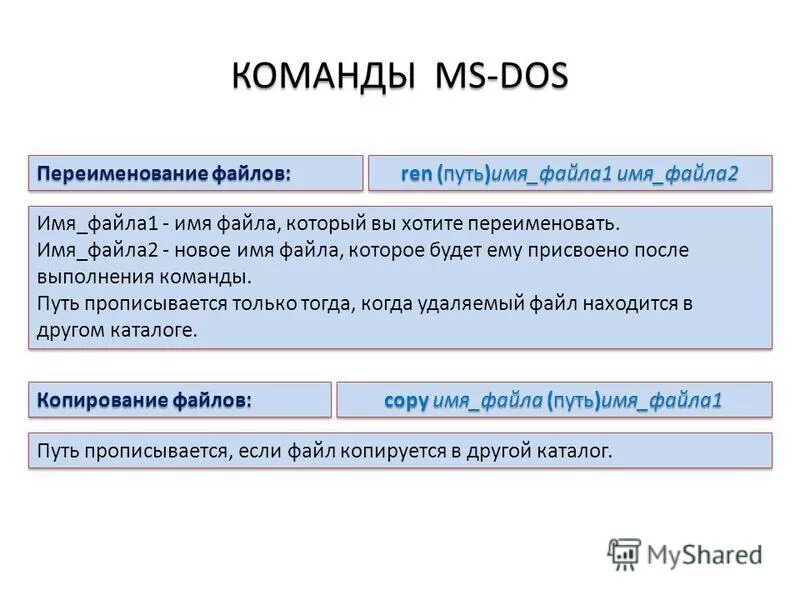 КОМАНДЫ MS-DOS

Переименование файлов:

ren (путь)имя_файла1 имя_файла2

Имя_файла1 - имя файла, который вы хотите переименовать.
Имя_файла2 - новое имя файла, которое будет ему присвоено после выполнения команды.
Путь прописывается только тогда, когда удаляемый файл находится в другом каталоге.

Копирование файлов:

copy имя_файла (путь)имя_файла1

Путь прописывается, если файл копируется в другой каталог.

MyShared